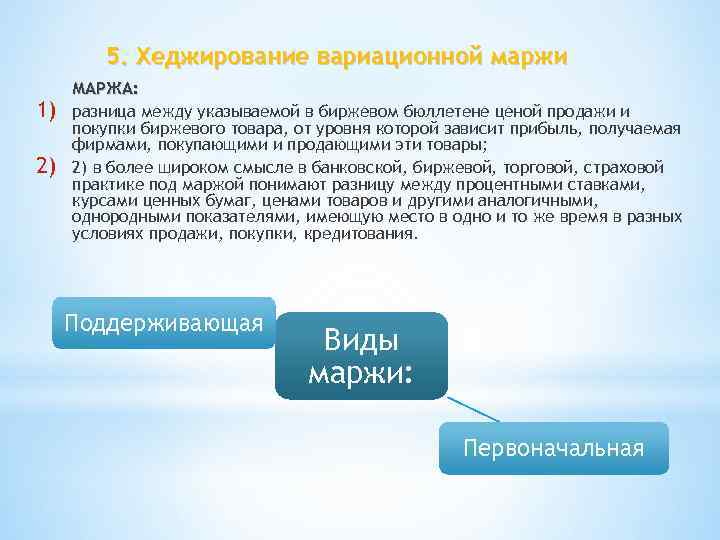 5. Хеджирование вариационной маржи

МАРЖА:

1) разница между указываемой в биржевом бюллетене ценой продажи и покупки биржевого товара, от уровня которой зависит прибыль, получаемая фирмами, покупающими и продающими эти товары;

2) 2) в более широком смысле в банковской, биржевой, торговой, страховой практике под маржой понимают разницу между процентными ставками, курсами ценных бумаг, ценами товаров и другими аналогичными, однородными показателями, имеющую место в одно и то же время в разных условиях продажи, покупки, кредитования.

Поддерживающая

Виды маржи:

Первоначальная